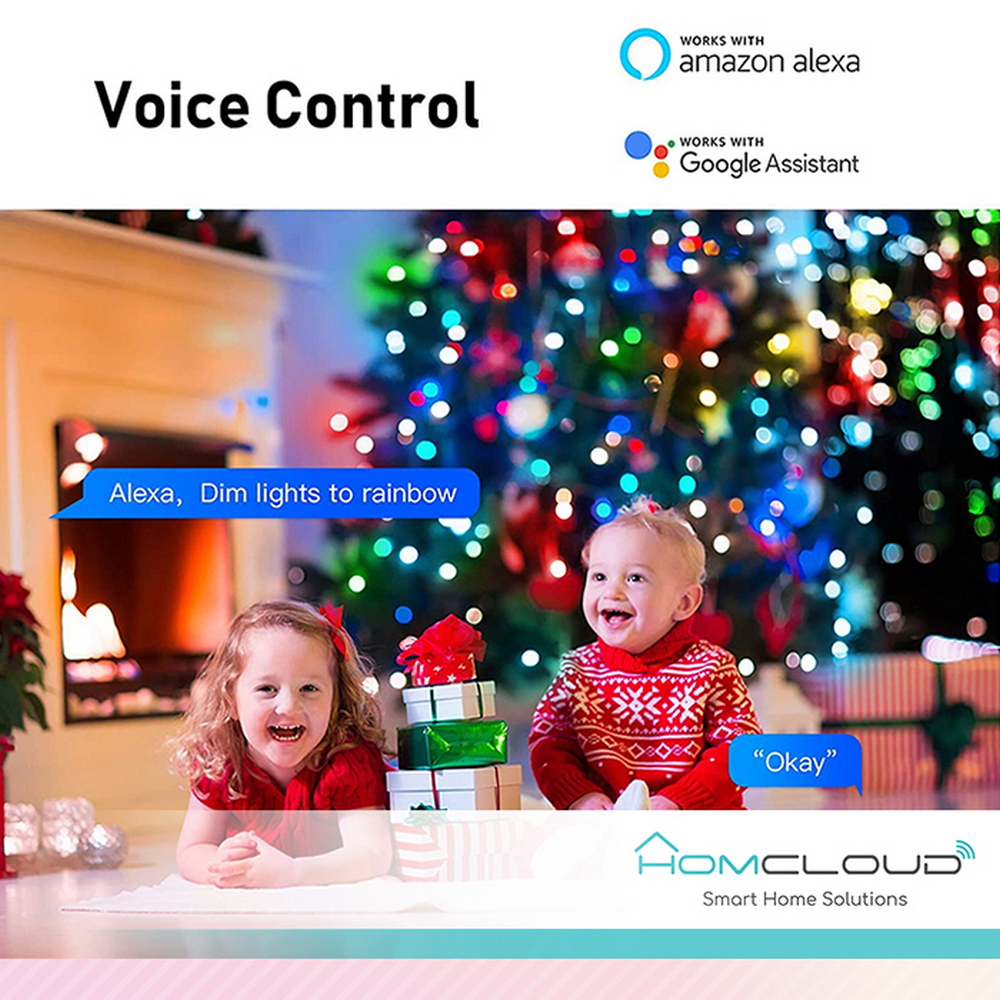 Voice Control

WORKS WITH
amazon alexa

WORKS WITH
Google Assistant

Alexa, Dim lights to rainbow

"Okay"

HOMCLOUD
Smart Home Solutions